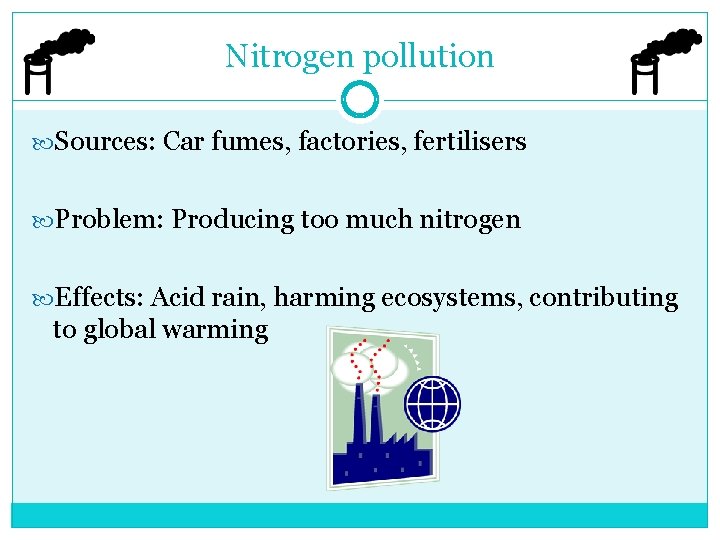 Nitrogen pollution

Sources: Car fumes, factories, fertilisers

Problem: Producing too much nitrogen

Effects: Acid rain, harming ecosystems, contributing to global warming